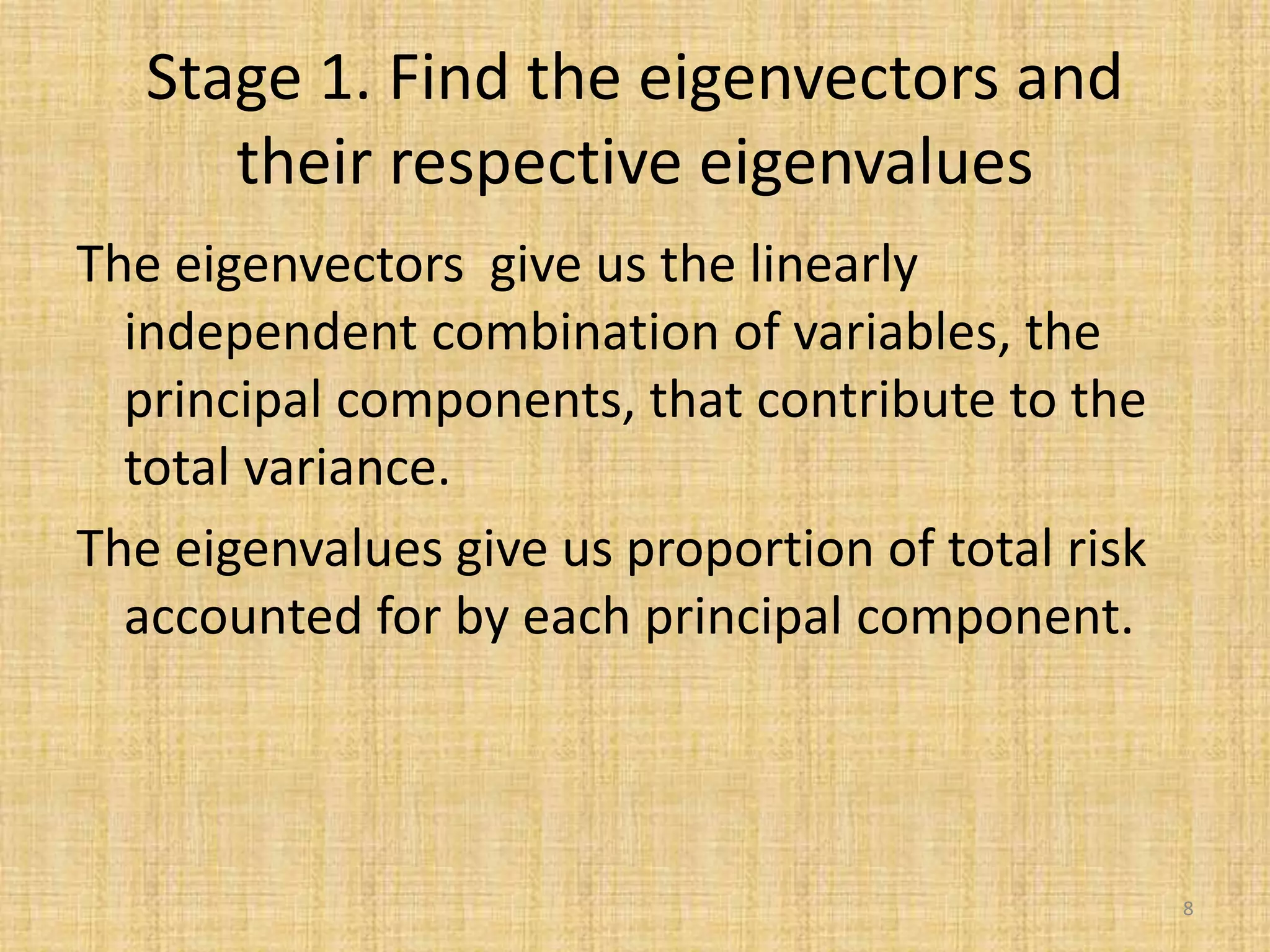 Stage 1. Find the eigenvectors and their respective eigenvalues

The eigenvectors  give us the linearly independent combination of variables, the principal components, that contribute to the total variance.

The eigenvalues give us proportion of total risk accounted for by each principal component.

8